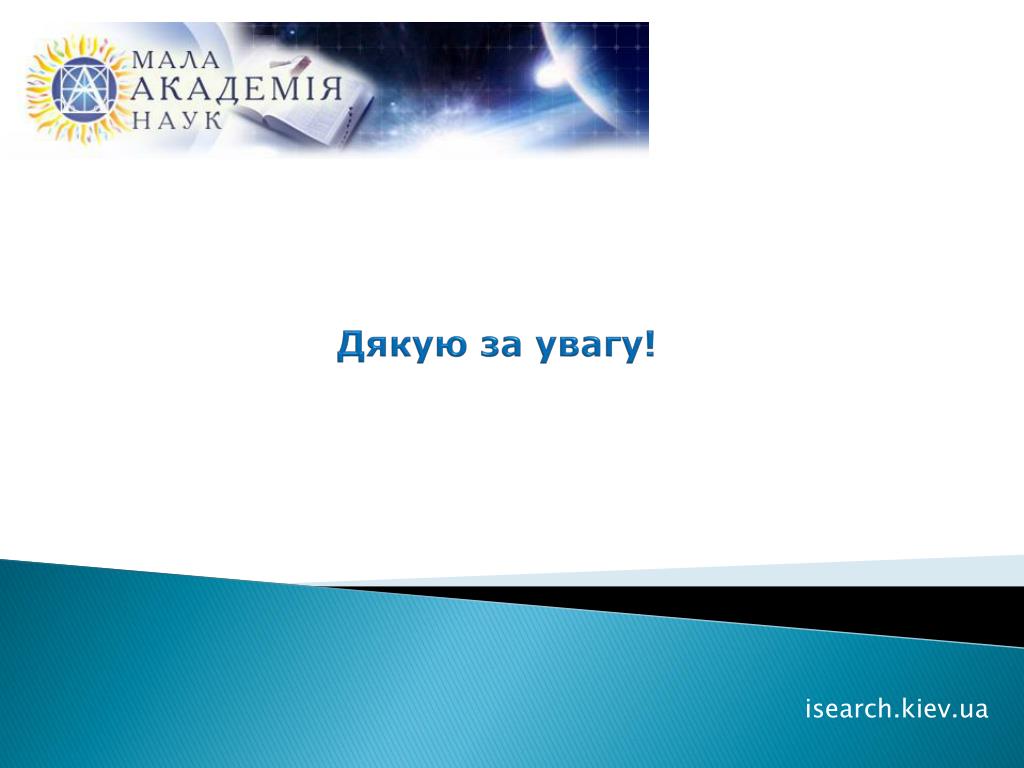 МАЛА
АКАДЕМІЯ
НАУК

Дякую за увагу!

isearch.kiev.ua